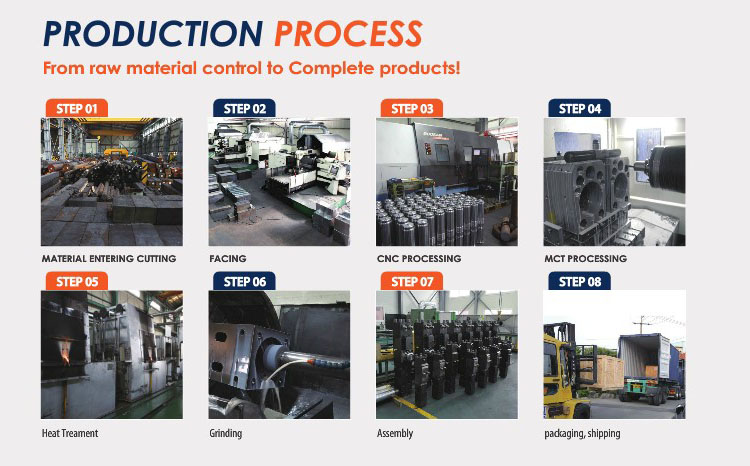 PRODUCTION PROCESS

From raw material control to Complete products!

STEP 01
MATERIAL ENTERING CUTTING

STEP 02
FACING

STEP 03
CNC PROCESSING

STEP 04
MCT PROCESSING

STEP 05
Heat Treament

STEP 06
Grinding

STEP 07
Assembly

STEP 08
packaging, shipping